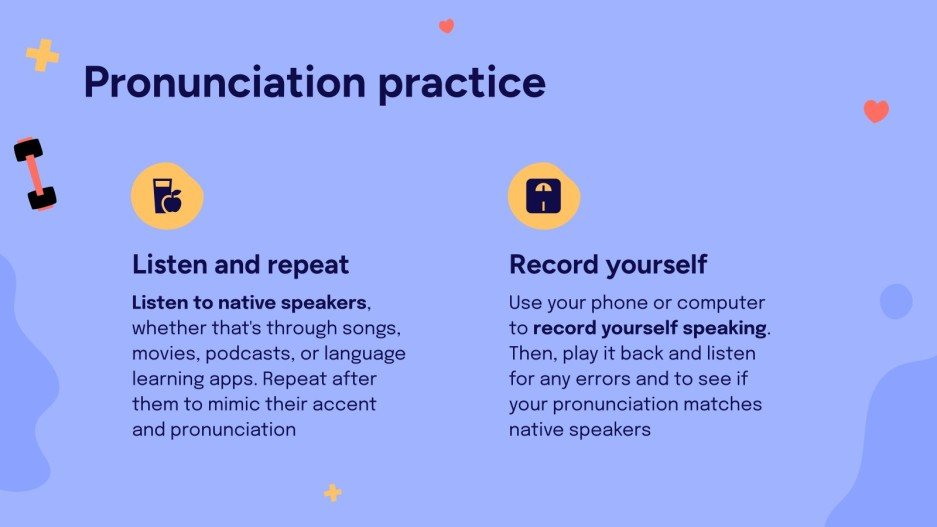 Pronunciation practice

Listen and repeat

Listen to native speakers, whether that's through songs, movies, podcasts, or language learning apps. Repeat after them to mimic their accent and pronunciation

Record yourself

Use your phone or computer to record yourself speaking. Then, play it back and listen for any errors and to see if your pronunciation matches native speakers